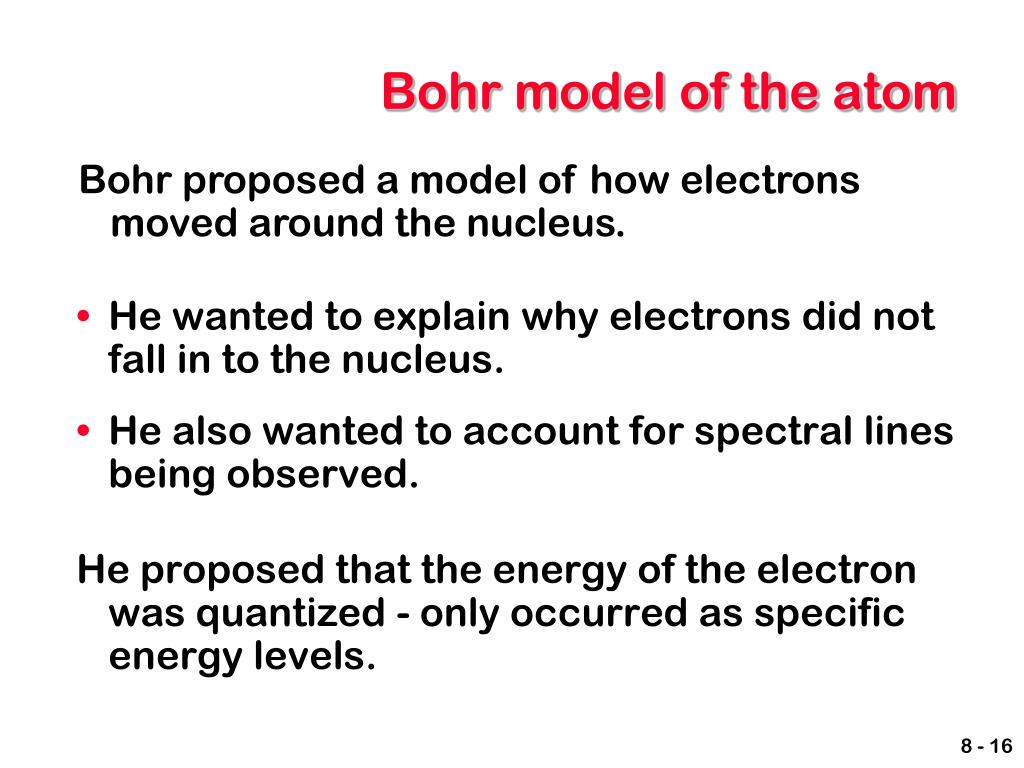 Bohr model of the atom

Bohr proposed a model of how electrons moved around the nucleus.

• He wanted to explain why electrons did not fall in to the nucleus.

• He also wanted to account for spectral lines being observed.

He proposed that the energy of the electron was quantized - only occurred as specific energy levels.

8 - 16